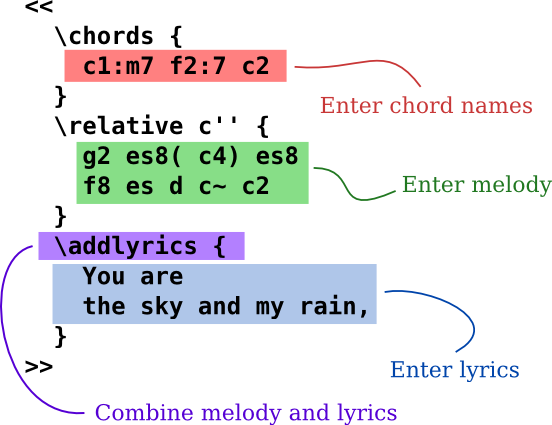 <<
\chords {
c1:m7 f2:7 c2
}
\relative c'' {
g2 es8( c4) es8
f8 es d c~ c2
}
\addlyrics {
You are
the sky and my rain,
}
>>

Enter chord names

Enter melody

Enter lyrics

Combine melody and lyrics